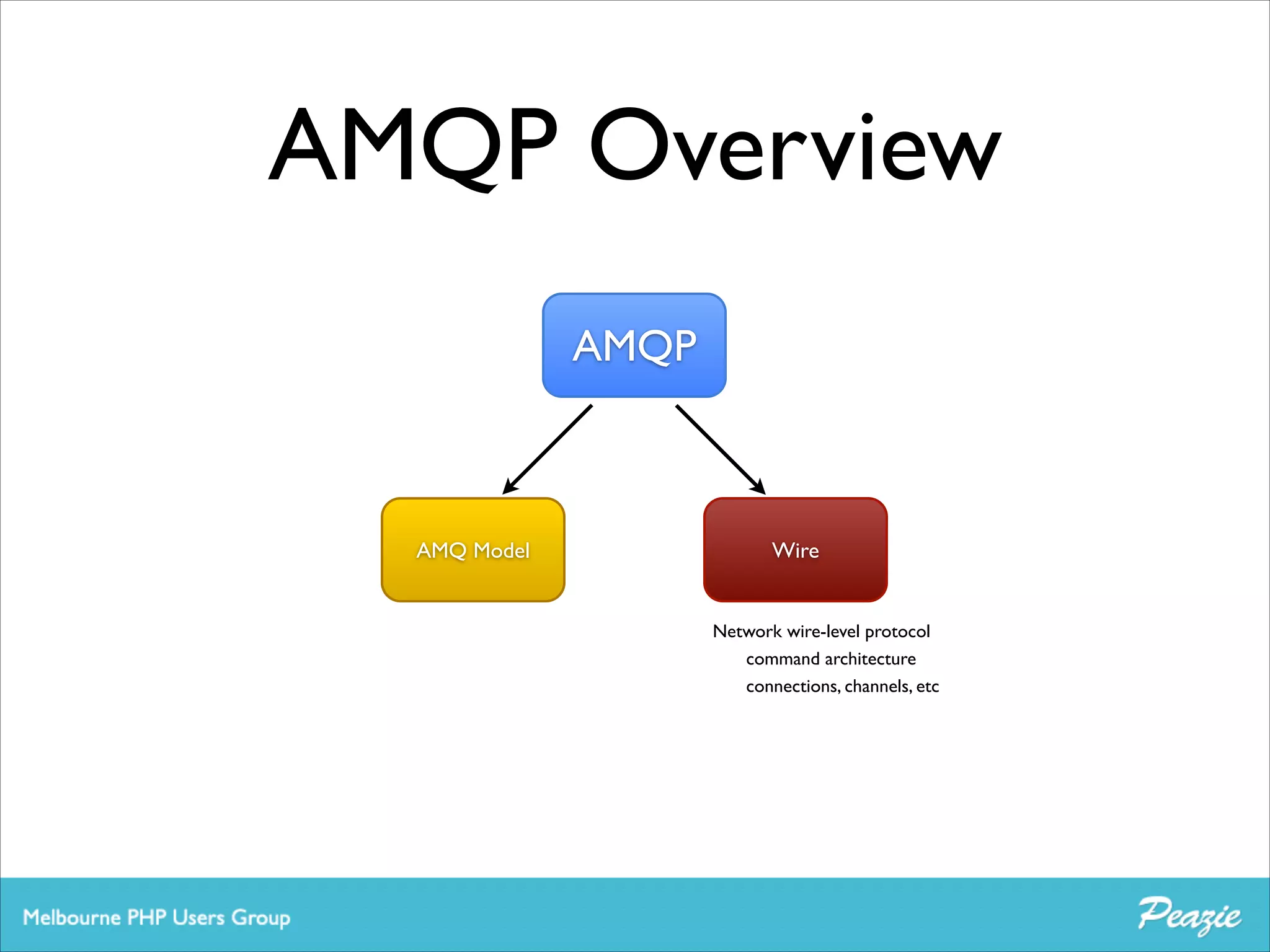 AMQP Overview

AMQP

AMQ Model

Wire

Network wire-level protocol
command architecture
connections, channels, etc

Melbourne PHP Users Group

Peazie